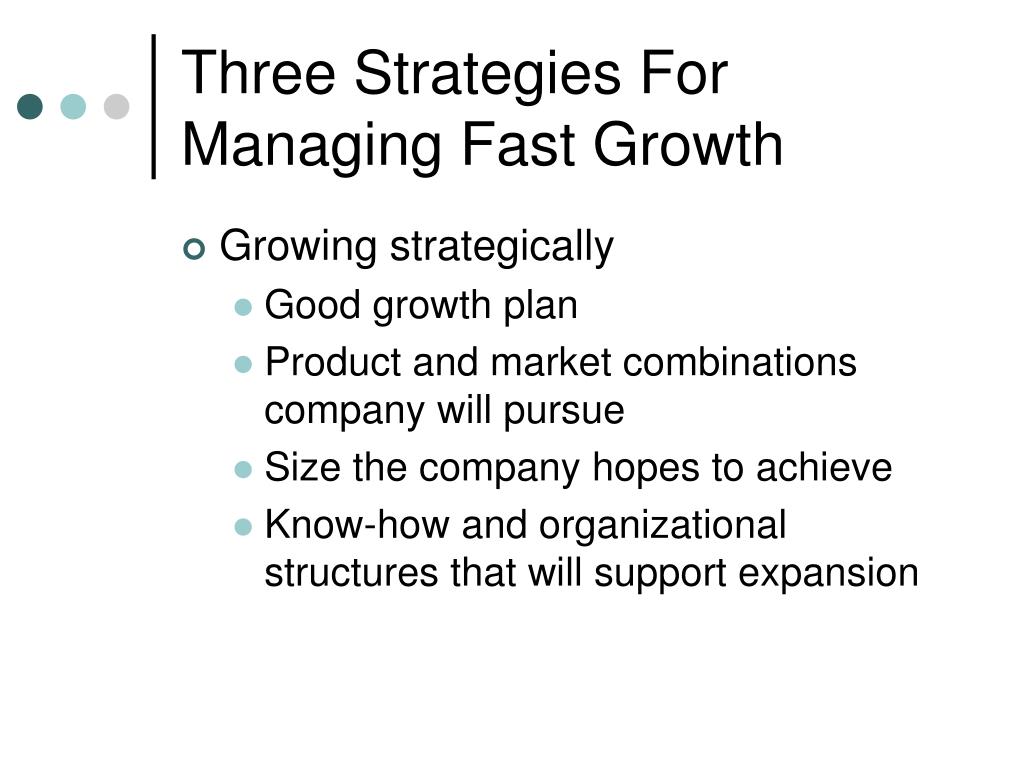 Three Strategies For Managing Fast Growth

Growing strategically

Good growth plan

Product and market combinations company will pursue

Size the company hopes to achieve

Know-how and organizational structures that will support expansion